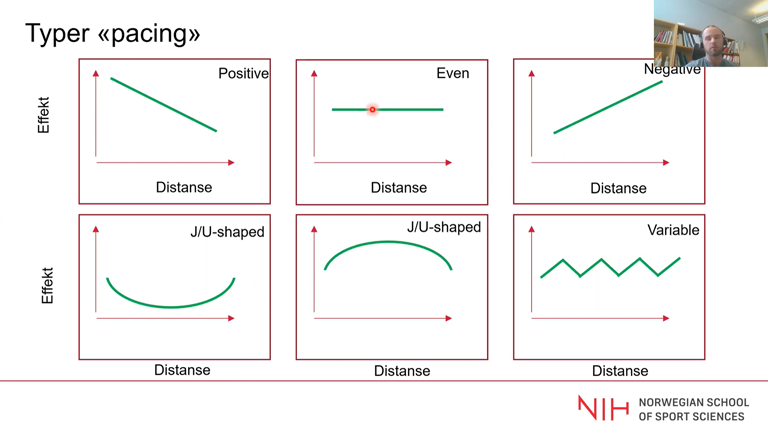 Typer «pacing»

Effekt

Positive

Distanse

Even

Distanse

Negative

Distanse

Effekt

J/U-shaped

Distanse

J/U-shaped

Distanse

Variable

Distanse

NIH NORWEGIAN SCHOOL OF SPORT SCIENCES